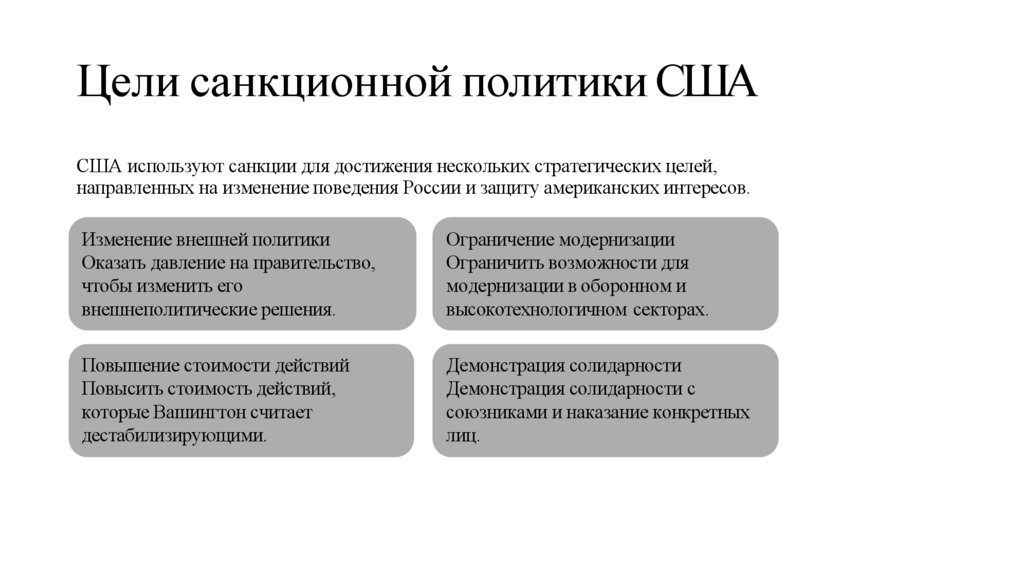 Цели санкционной политики США

США используют санкции для достижения нескольких стратегических целей, направленных на изменение поведения России и защиту американских интересов.

Изменение внешней политики
Оказать давление на правительство, чтобы изменить его внешнеполитические решения.

Ограничение модернизации
Ограничить возможности для модернизации в оборонном и высокотехнологичном секторах.

Повышение стоимости действий
Повысить стоимость действий, которые Вашингтон считает дестабилизирующими.

Демонстрация солидарности
Демонстрация солидарности с союзниками и наказание конкретных лиц.